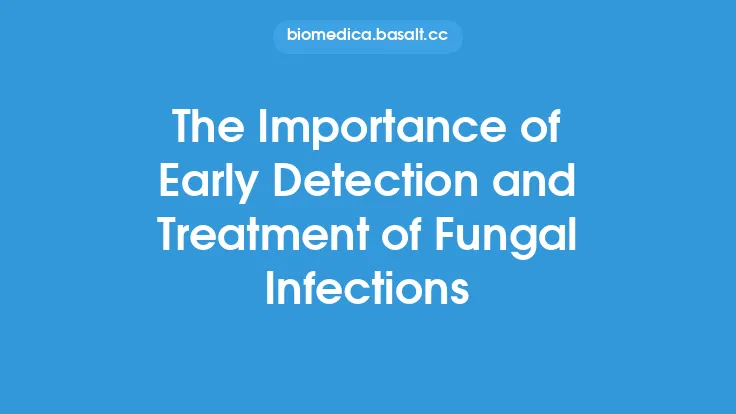 biomedica.basalt.cc

The Importance of Early Detection and Treatment of Fungal Infections